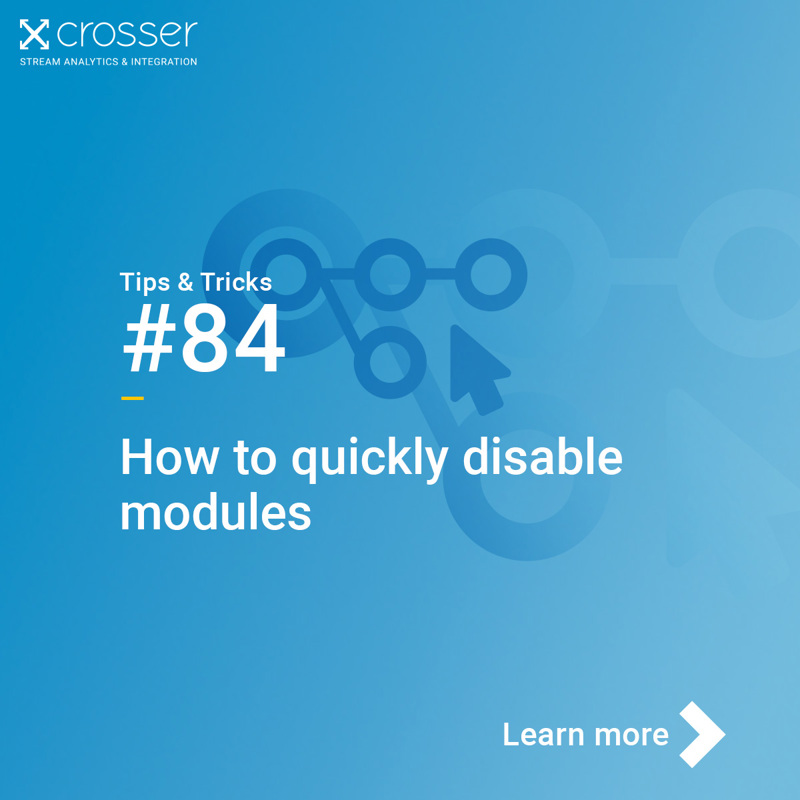 crosser
STREAM ANALYTICS & INTEGRATION

Tips & Tricks
#84

How to quickly disable modules

Learn more